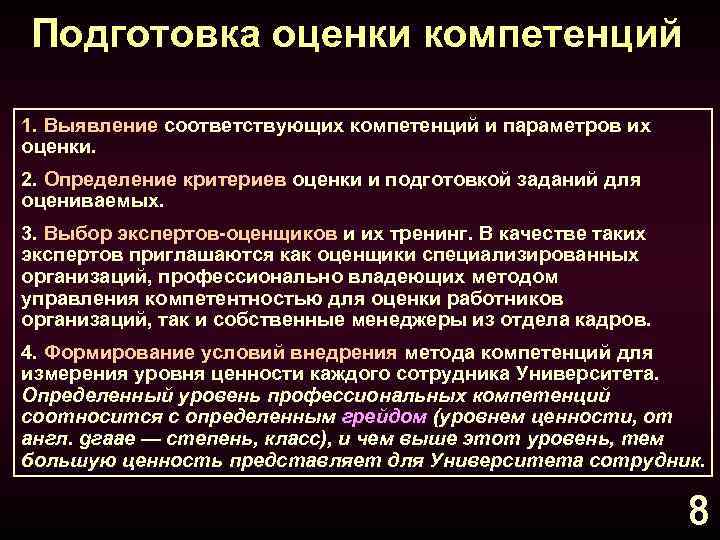 Подготовка оценки компетенций

1. Выявление соответствующих компетенций и параметров их оценки.

2. Определение критериев оценки и подготовкой заданий для оцениваемых.

3. Выбор экспертов-оценщиков и их тренинг. В качестве таких экспертов приглашаются как оценщики специализированных организаций, профессионально владеющих методом управления компетентностью для оценки работников организаций, так и собственные менеджеры из отдела кадров.

4. Формирование условий внедрения метода компетенций для измерения уровня ценности каждого сотрудника Университета. Определенный уровень профессиональных компетенций соотносится с определенным грейдом (уровнем ценности, от англ. grade — степень, класс), и чем выше этот уровень, тем большую ценность представляет для Университета сотрудник.

8